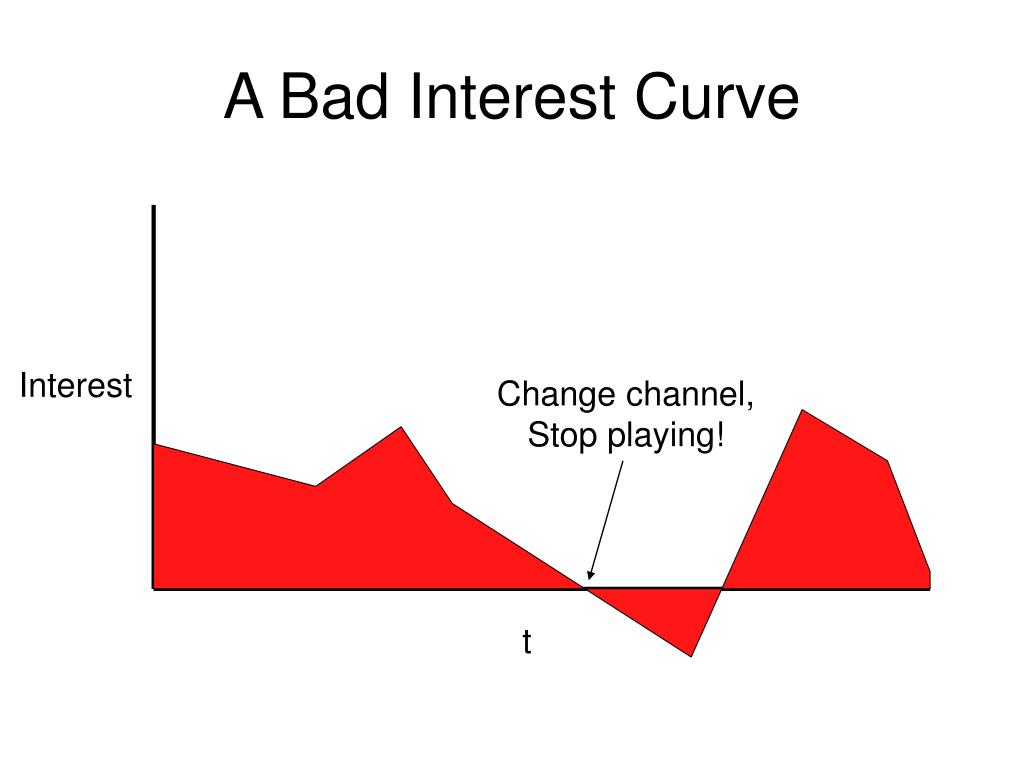 A Bad Interest Curve

Interest

Change channel,
Stop playing!

t